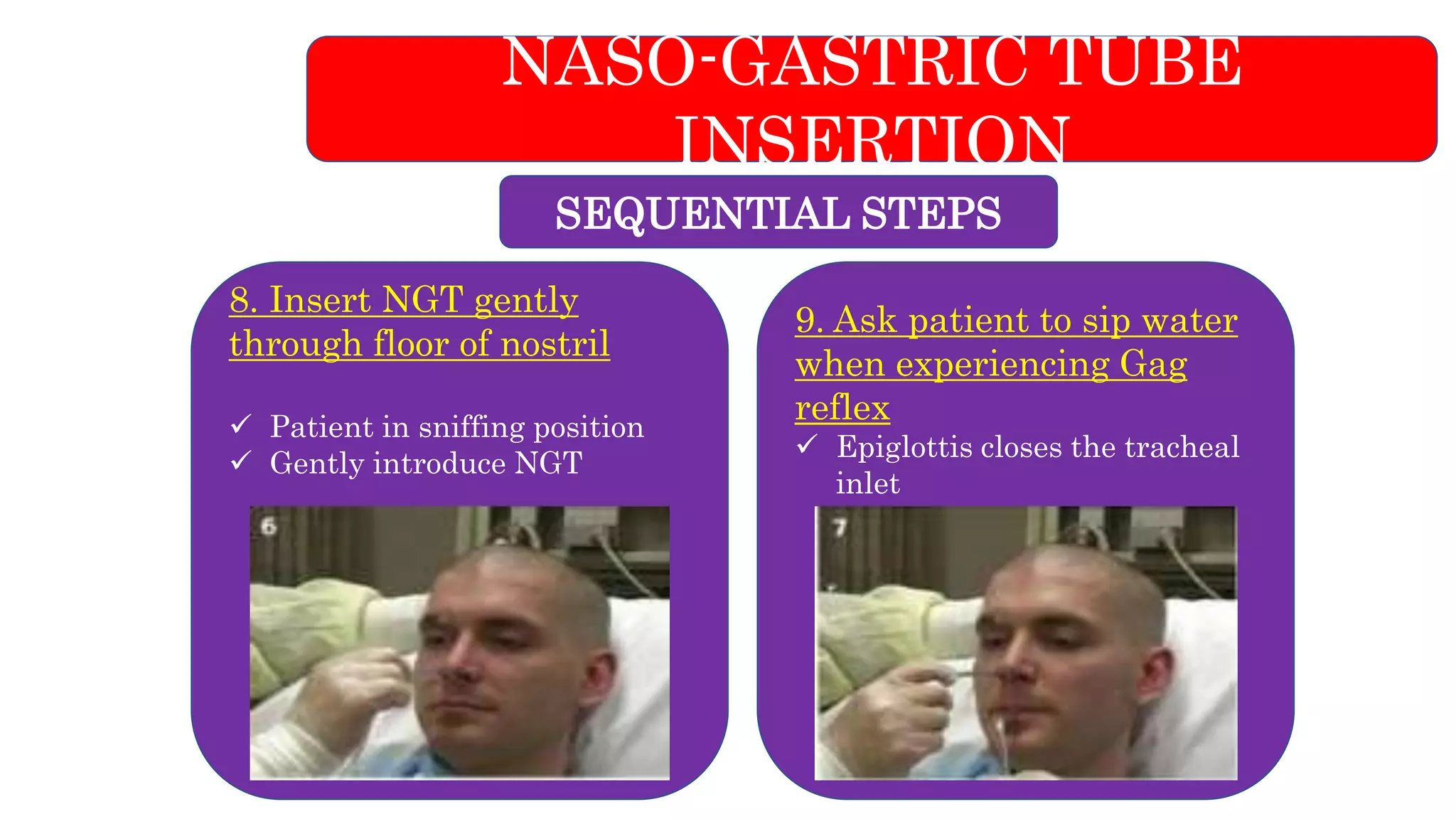 NASO-GASTRIC TUBE INSERTION

SEQUENTIAL STEPS

8. Insert NGT gently through floor of nostril

✓ Patient in sniffing position
✓ Gently introduce NGT

6

9. Ask patient to sip water when experiencing Gag reflex

✓ Epiglottis closes the tracheal inlet

7